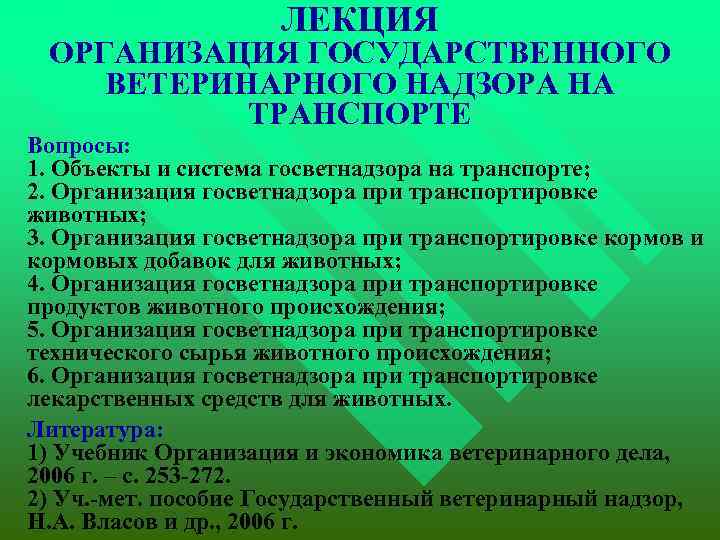 ЛЕКЦИЯ
ОРГАНИЗАЦИЯ ГОСУДАРСТВЕННОГО ВЕТЕРИНАРНОГО НАДЗОРА НА ТРАНСПОРТЕ

Вопросы:
1. Объекты и система госветнадзора на транспорте;
2. Организация госветнадзора при транспортировке животных;
3. Организация госветнадзора при транспортировке кормов и кормовых добавок для животных;
4. Организация госветнадзора при транспортировке продуктов животного происхождения;
5. Организация госветнадзора при транспортировке технического сырья животного происхождения;
6. Организация госветнадзора при транспортировке лекарственных средств для животных.

Литература:
1) Учебник Организация и экономика ветеринарного дела, 2006 г. – с. 253-272.
2) Уч.-мет. пособие Государственный ветеринарный надзор, Н.А. Власов и др., 2006 г.